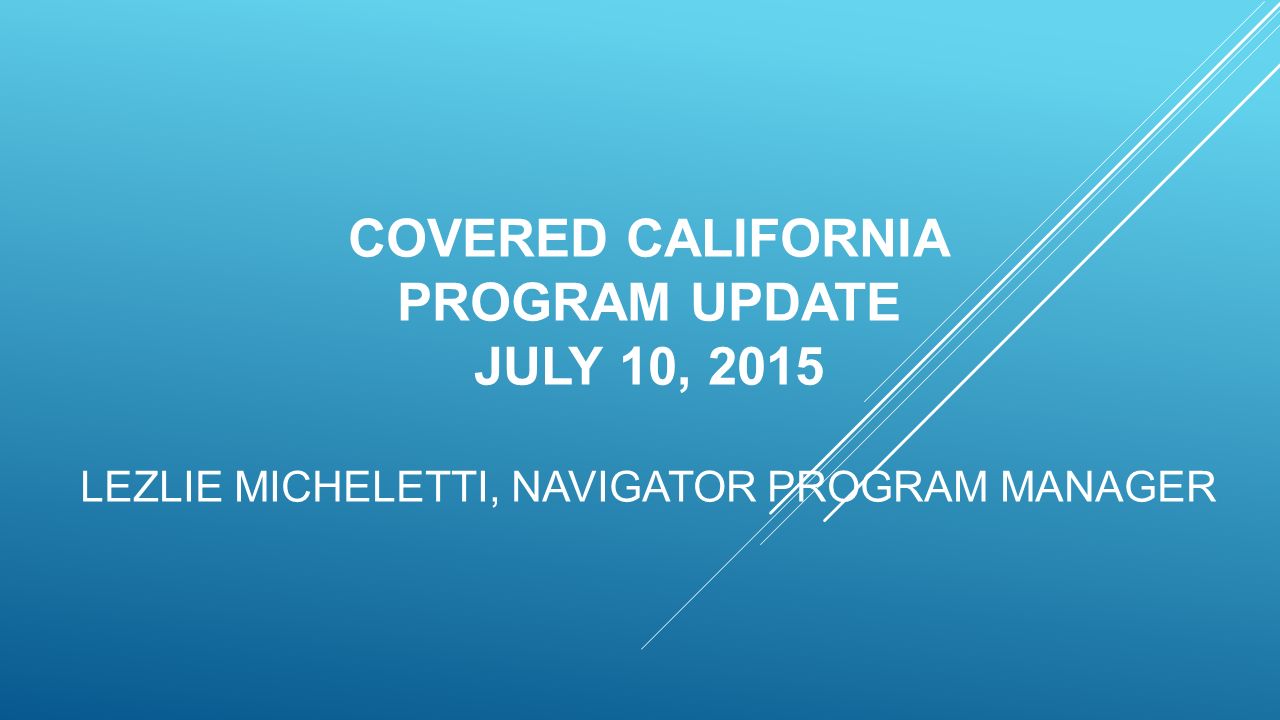 COVERED CALIFORNIA
PROGRAM UPDATE
JULY 10, 2015

LEZLIE MICHELETTI, NAVIGATOR PROGRAM MANAGER